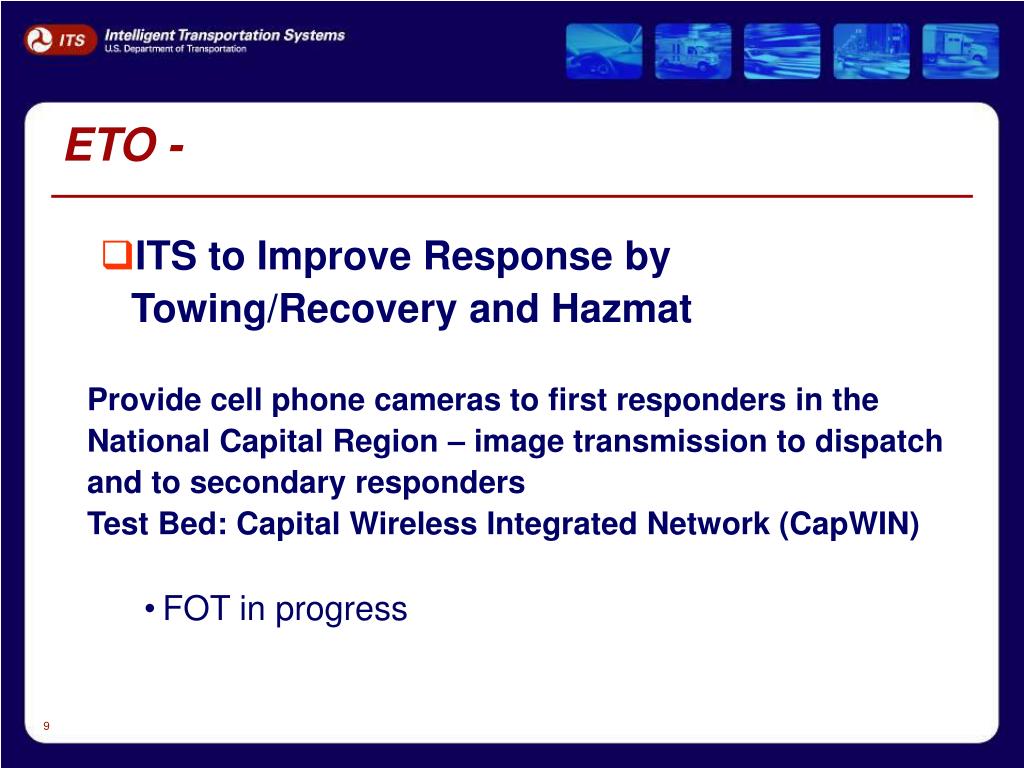 ITS Intelligent Transportation Systems
U.S. Department of Transportation

ETO -

❑ITS to Improve Response by Towing/Recovery and Hazmat

Provide cell phone cameras to first responders in the National Capital Region – image transmission to dispatch and to secondary responders
Test Bed: Capital Wireless Integrated Network (CapWIN)

• FOT in progress

9